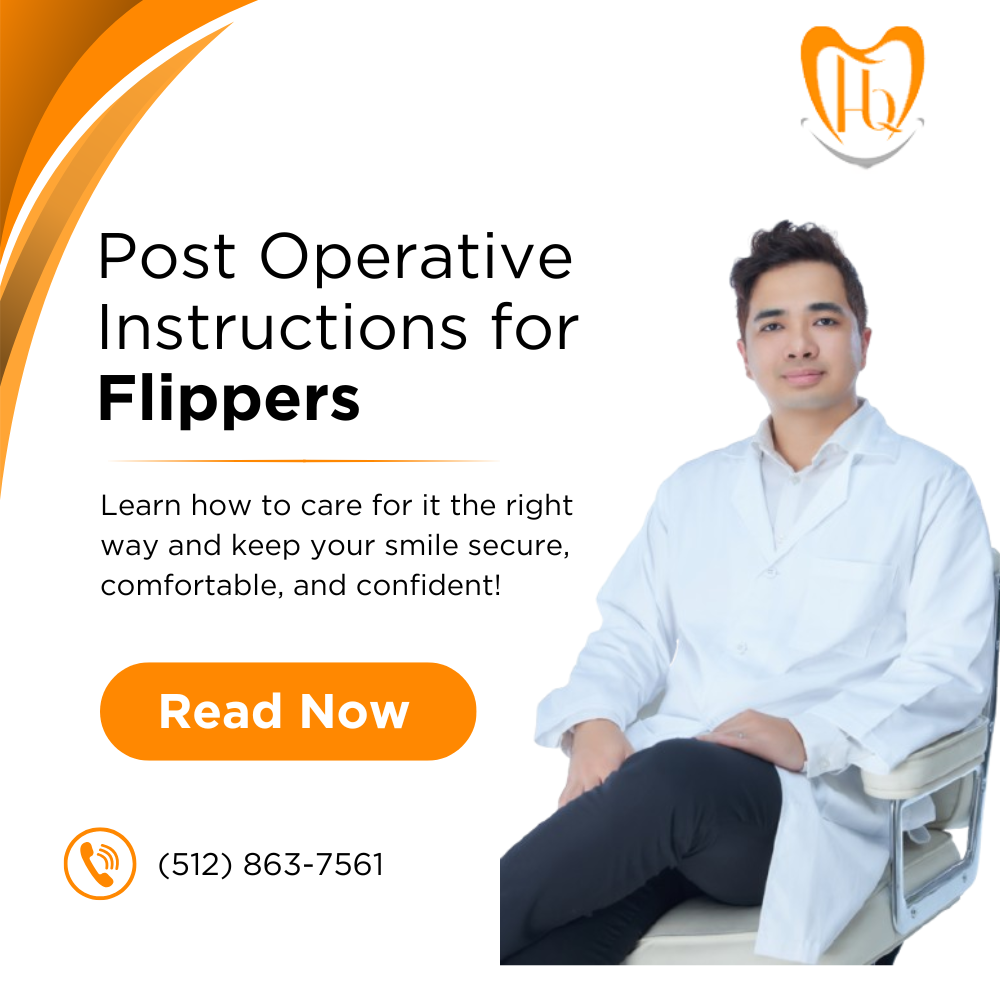 HQ

Post Operative Instructions for Flippers

Learn how to care for it the right way and keep your smile secure, comfortable, and confident!

Read Now

(512) 863-7561